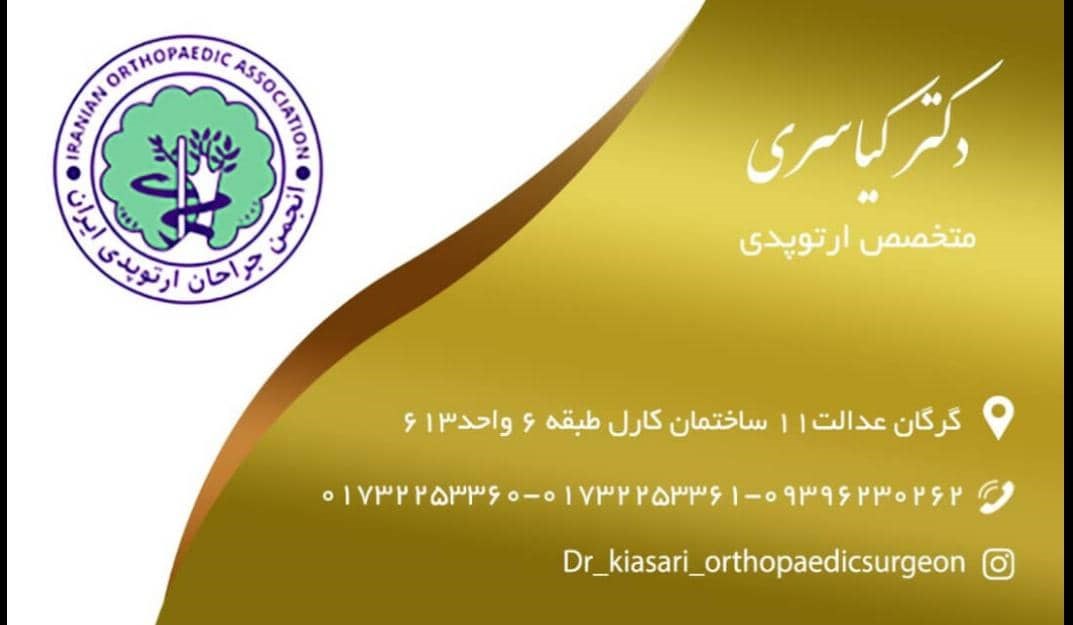 IRANIAN ORTHOPAEDIC ASSOCIATION
انجمن جراحان ارتوپدی ایران

دکتر کیاسری
متخصص ارتوپدی

گرگان عدالت ۱۱ ساختمان کارل طبقه ۶ واحد ۶۱۳

۰۱۷۳۲۲۵۳۳۶۰-۰۱۷۳۲۲۵۳۳۶۱-۰۹۳۹۶۲۳۰۲۶۲

Dr_kiasari_orthopaedicsurgeon